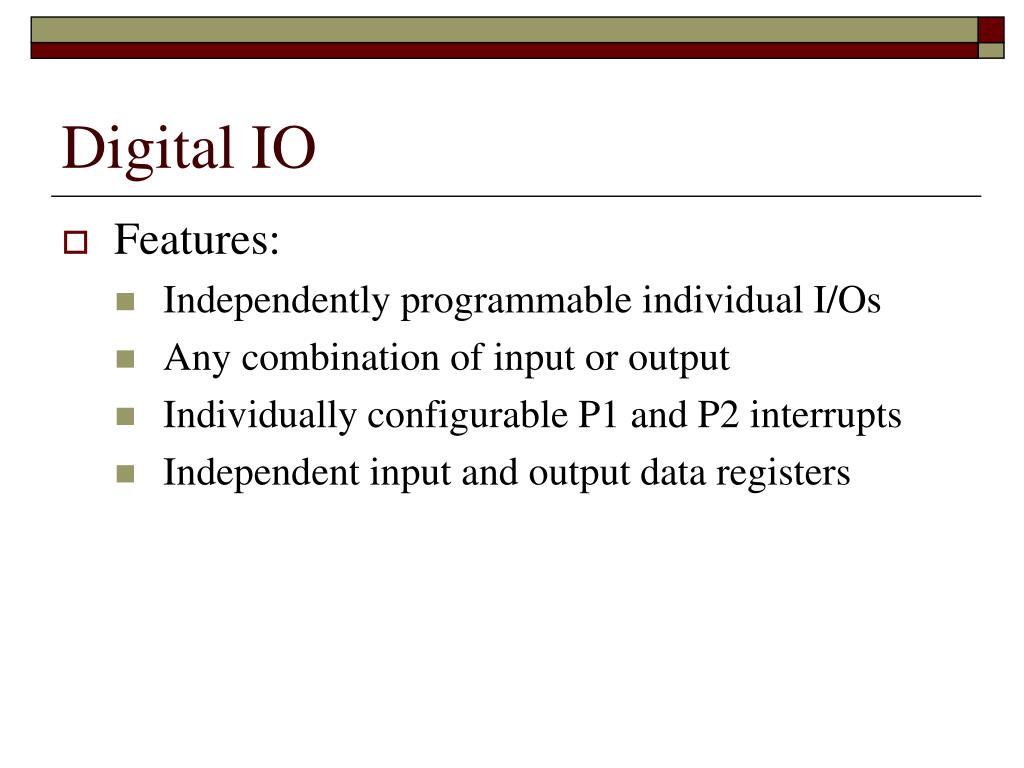 Digital IO

Features:

Independently programmable individual I/Os

Any combination of input or output

Individually configurable P1 and P2 interrupts

Independent input and output data registers